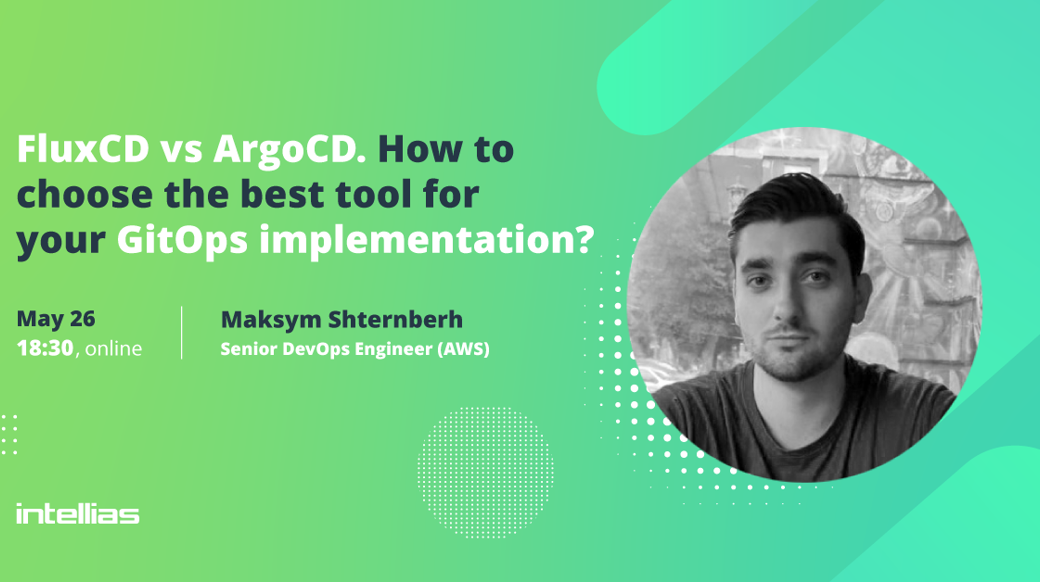 FluxCD vs ArgoCD. How to choose the best tool for your GitOps implementation?

May 26
18:30, online

Maksym Shternberh
Senior DevOps Engineer (AWS)

intellias